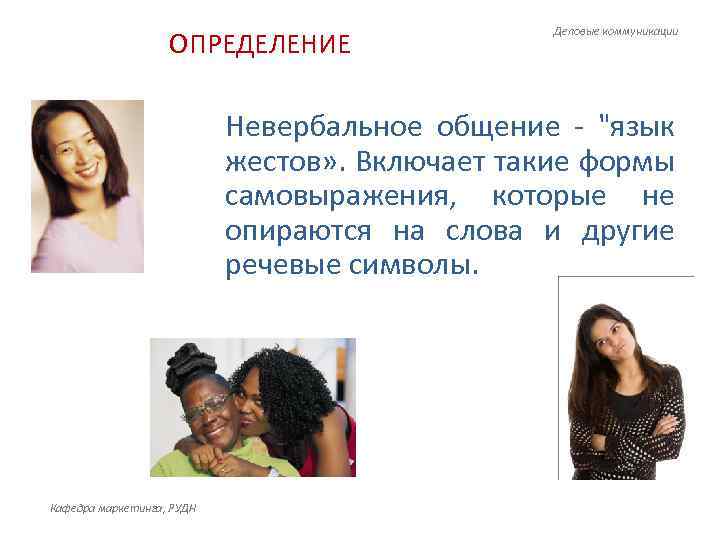 ОПРЕДЕЛЕНИЕ

Деловые коммуникации

Невербальное общение - "язык жестов». Включает такие формы самовыражения, которые не опираются на слова и другие речевые символы.

Кафедра маркетинга, РУДН